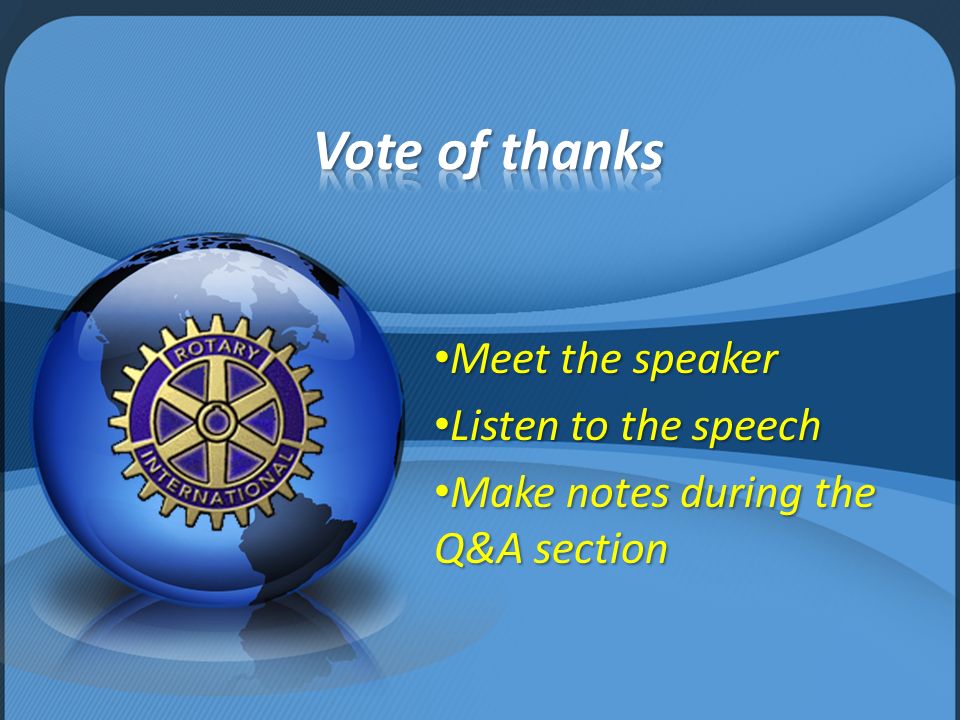 Vote of thanks

ROTARY
INTERNATIONAL

•Meet the speaker
•Listen to the speech
•Make notes during the Q&A section